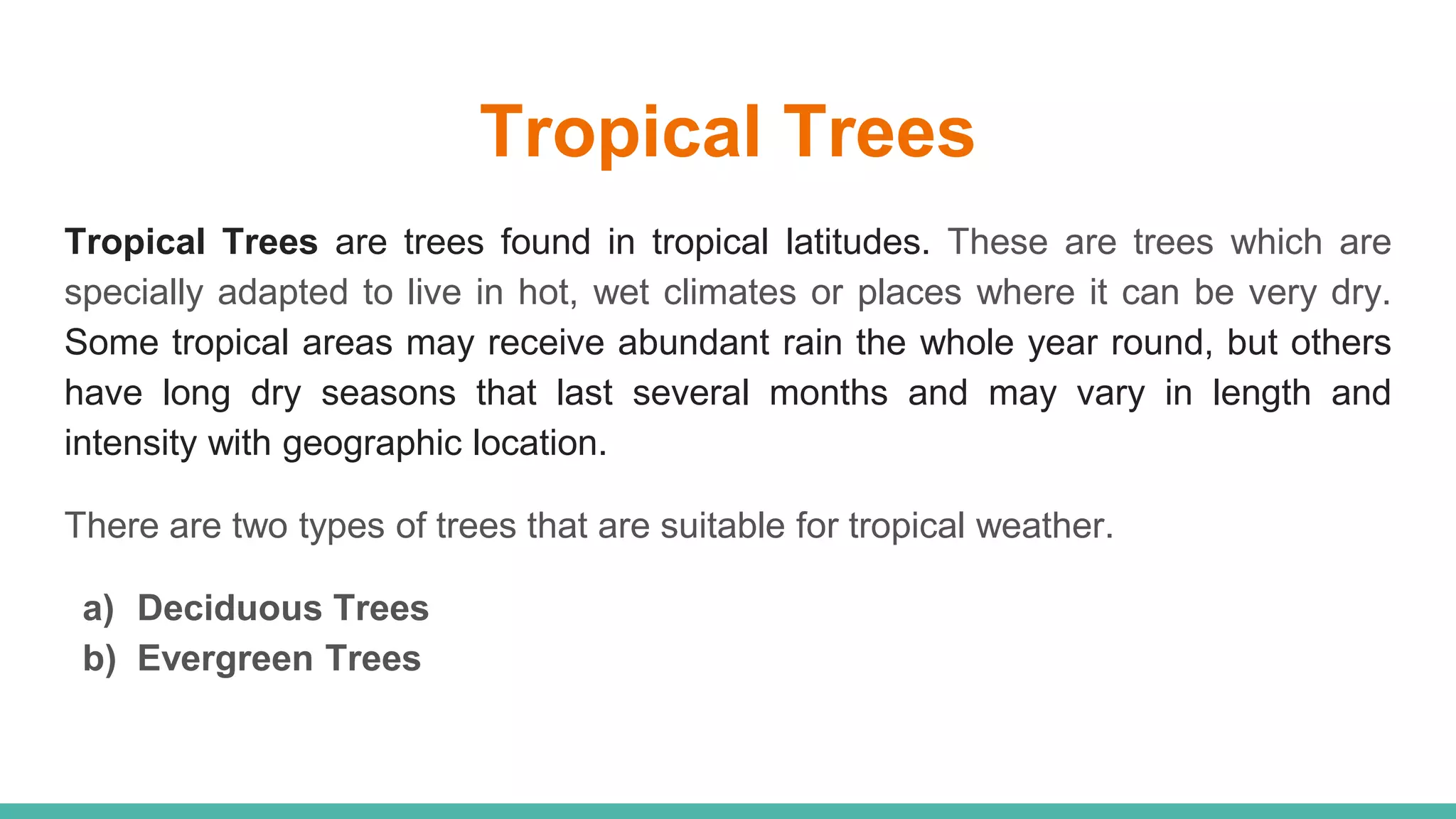 Tropical Trees

Tropical Trees are trees found in tropical latitudes. These are trees which are specially adapted to live in hot, wet climates or places where it can be very dry. Some tropical areas may receive abundant rain the whole year round, but others have long dry seasons that last several months and may vary in length and intensity with geographic location.

There are two types of trees that are suitable for tropical weather.

a) Deciduous Trees
b) Evergreen Trees